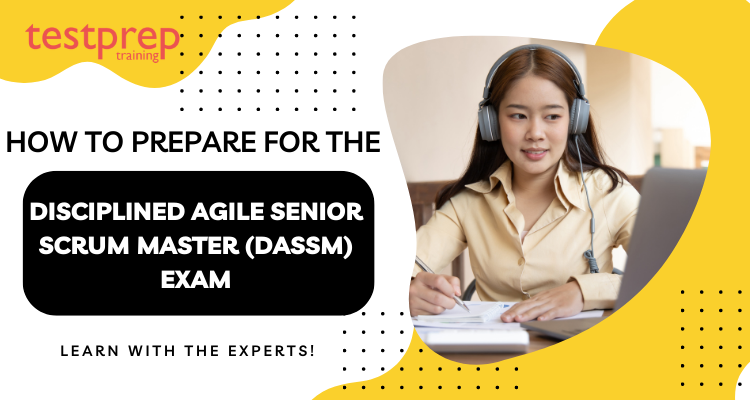 testprep
training

HOW TO PREPARE FOR THE

DISCIPLINED AGILE SENIOR SCRUM MASTER (DASSM) EXAM

LEARN WITH THE EXPERTS!